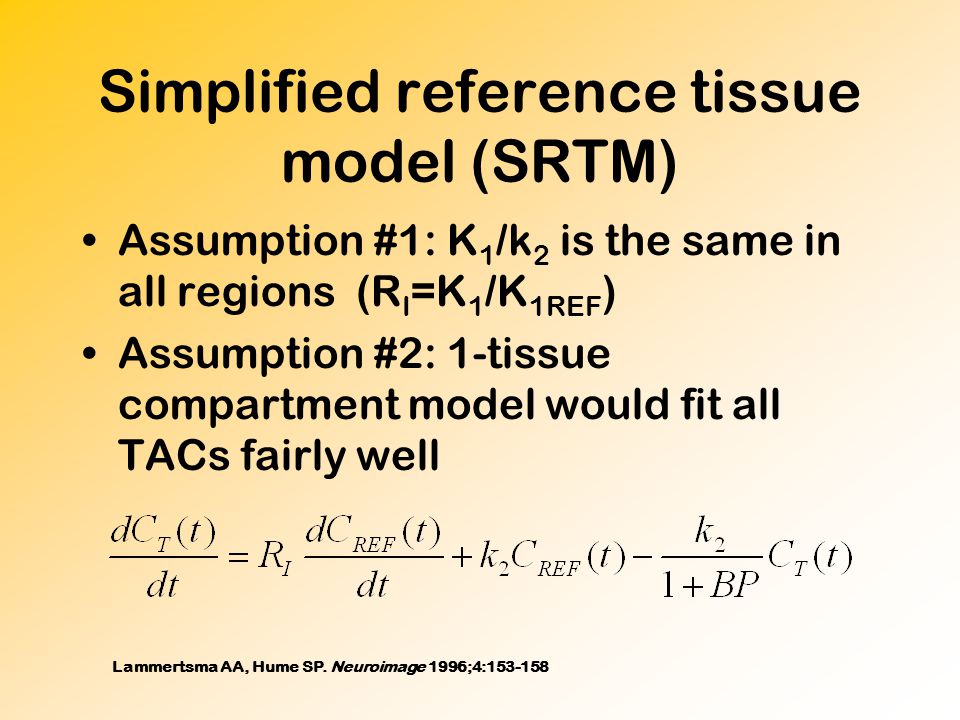 Simplified reference tissue model (SRTM)

• Assumption #1: $K_1/k_2$ is the same in all regions ($R_I=K_1/K_{1REF}$)

• Assumption #2: 1-tissue compartment model would fit all TACs fairly well

$\frac{dC_T(t)}{dt} = R_I \frac{dC_{REF}(t)}{dt} + k_2 C_{REF}(t) - \frac{k_2}{1+BP} C_T(t)$

Lammertsma AA, Hume SP. Neuroimage 1996;4:153-158